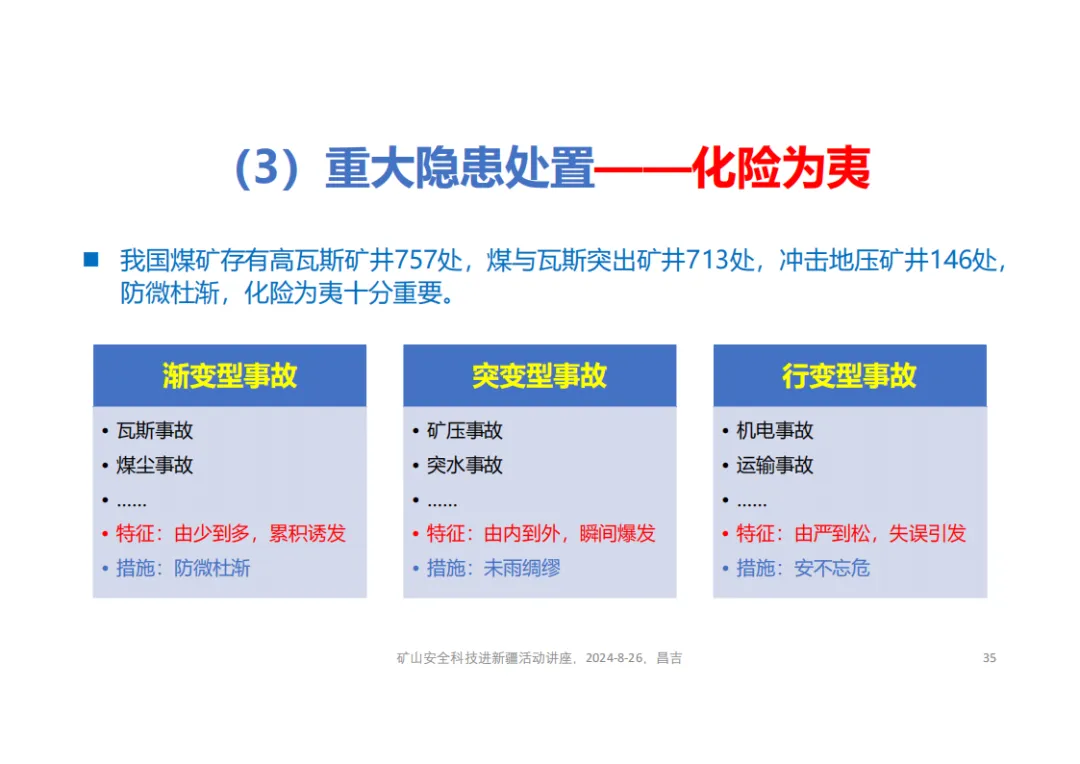 （3）重大隐患处置——化险为夷

■ 我国煤矿存有高瓦斯矿井757处，煤与瓦斯突出矿井713处，冲击地压矿井146处，防微杜渐，化险为夷十分重要。

渐变型事故
• 瓦斯事故
• 煤尘事故
• ……
• 特征：由少到多，累积诱发
• 措施：防微杜渐

突变型事故
• 矿压事故
• 突水事故
• ……
• 特征：由内到外，瞬间爆发
• 措施：未雨绸缪

行变型事故
• 机电事故
• 运输事故
• ……
• 特征：由严到松，失误引发
• 措施：安不忘危

矿山安全科技进新疆活动讲座，2024-8-26，昌吉

35